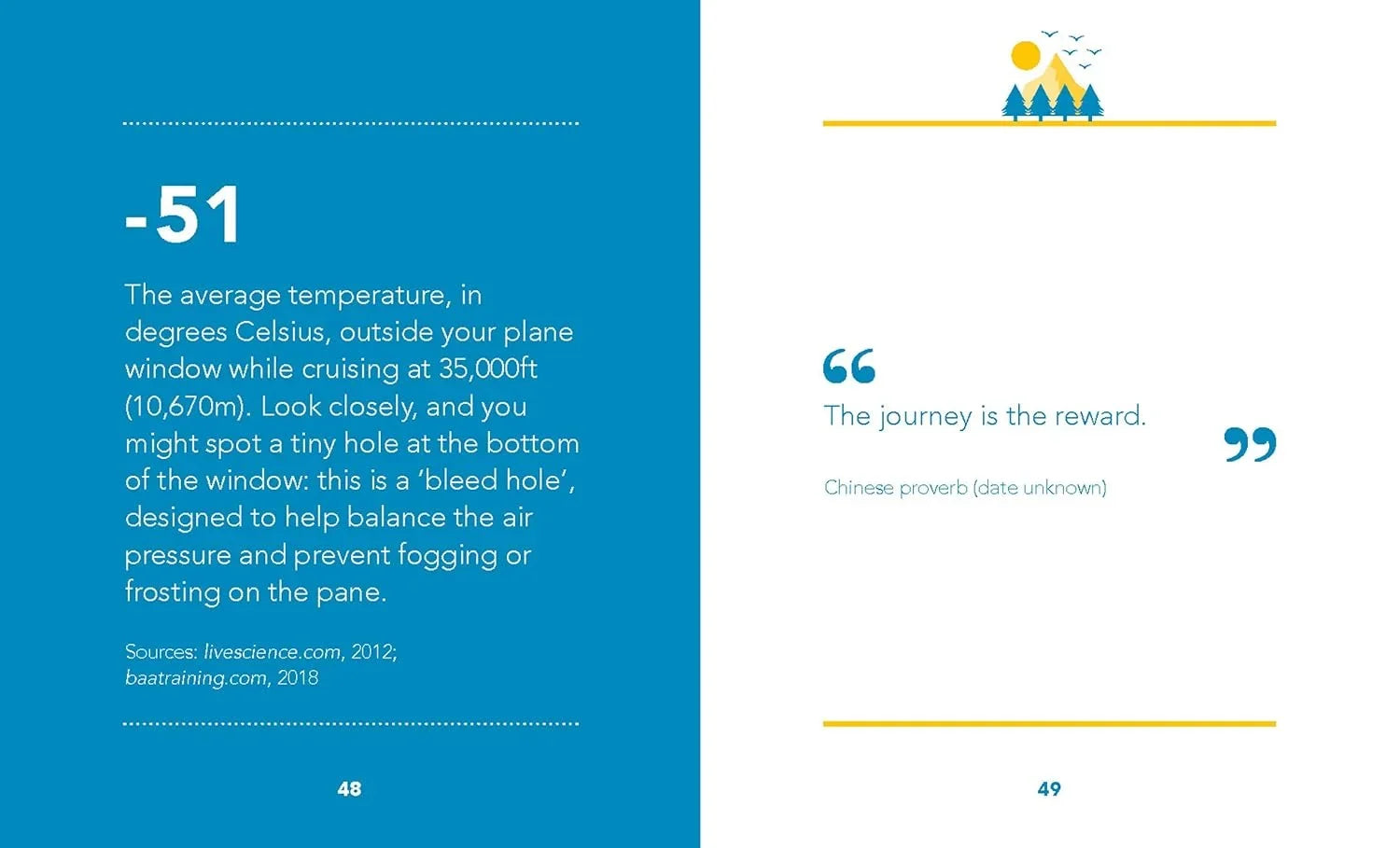 -51

The average temperature, in degrees Celsius, outside your plane window while cruising at 35,000ft (10,670m). Look closely, and you might spot a tiny hole at the bottom of the window: this is a ‘bleed hole’, designed to help balance the air pressure and prevent fogging or frosting on the pane.

Sources: livescience.com, 2012; baatraining.com, 2018

48

“
The journey is the reward.
”

Chinese proverb (date unknown)

49